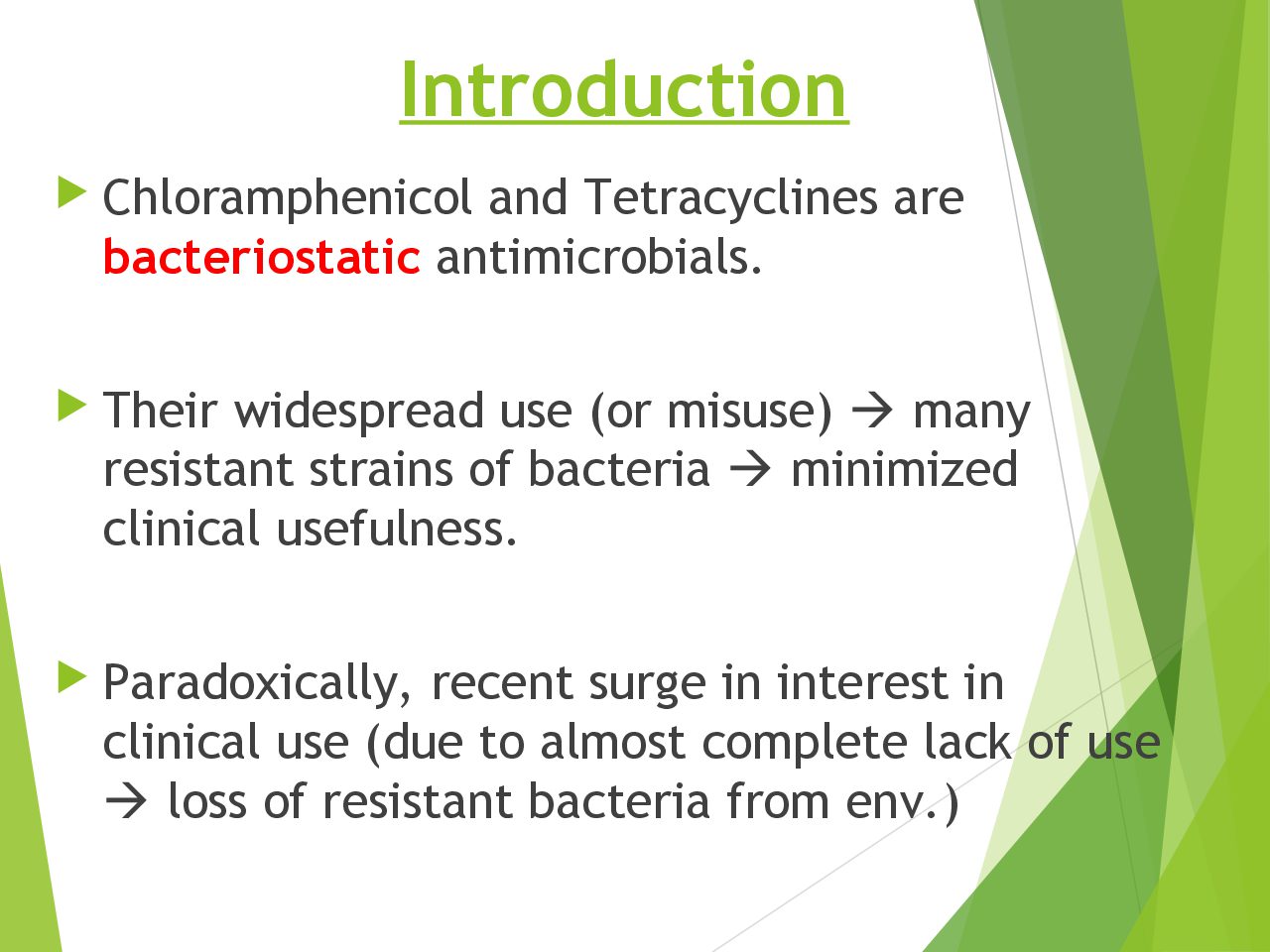 Introduction

Chloramphenicol and Tetracyclines are bacteriostatic antimicrobials.

Their widespread use (or misuse) → many resistant strains of bacteria → minimized clinical usefulness.

Paradoxically, recent surge in interest in clinical use (due to almost complete lack of use → loss of resistant bacteria from env.)